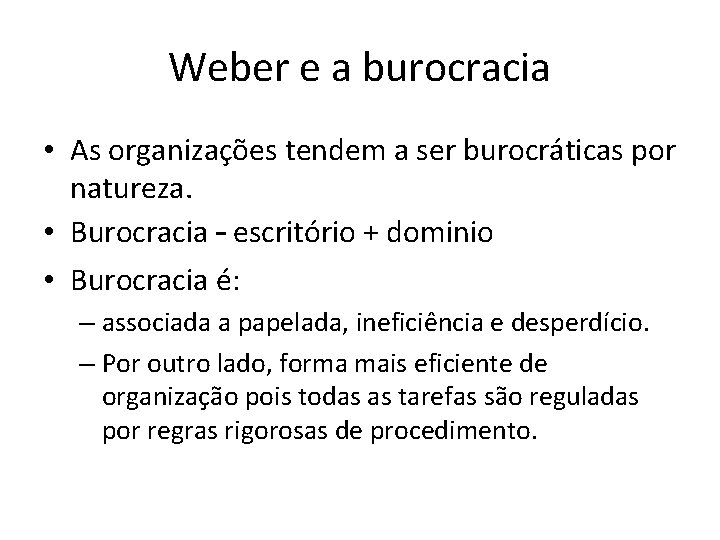 Weber e a burocracia

• As organizações tendem a ser burocráticas por natureza.
• Burocracia - escritório + dominio
• Burocracia é:
– associada a papelada, ineficiência e desperdício.
– Por outro lado, forma mais eficiente de organização pois todas as tarefas são reguladas por regras rigorosas de procedimento.